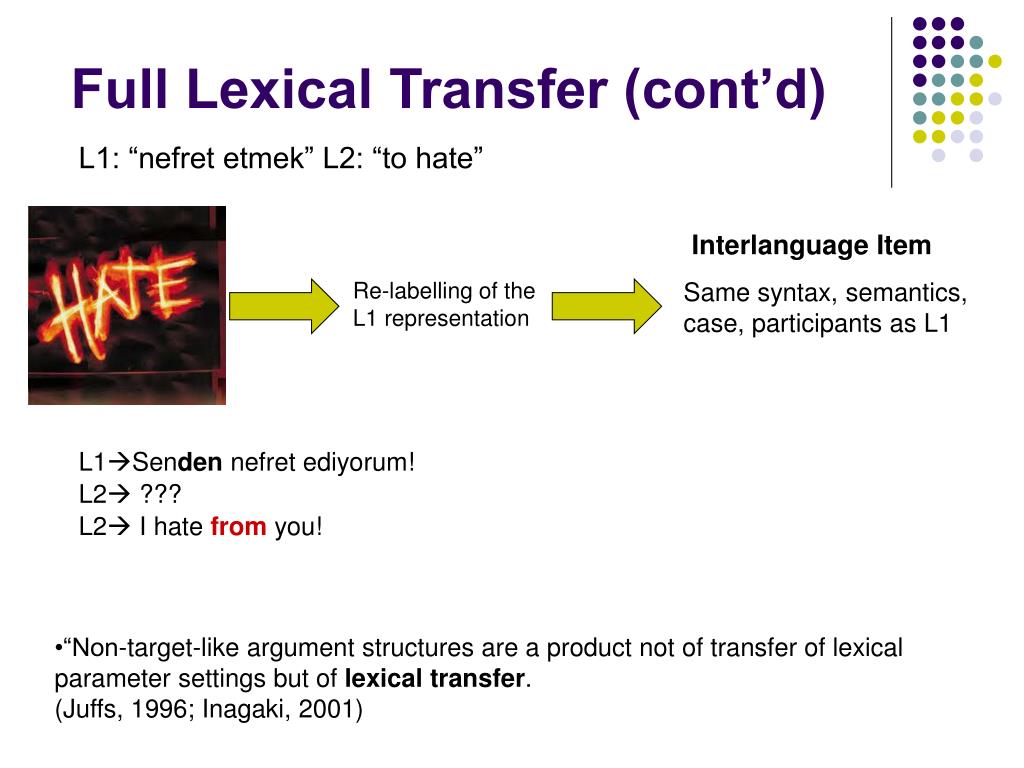 Full Lexical Transfer (cont’d)

L1: “nefret etmek” L2: “to hate”

HATE

Re-labelling of the L1 representation

Interlanguage Item

Same syntax, semantics, case, participants as L1

L1→Senden nefret ediyorum!
L2→ ???
L2→ I hate from you!

•“Non-target-like argument structures are a product not of transfer of lexical parameter settings but of lexical transfer.
(Juffs, 1996; Inagaki, 2001)